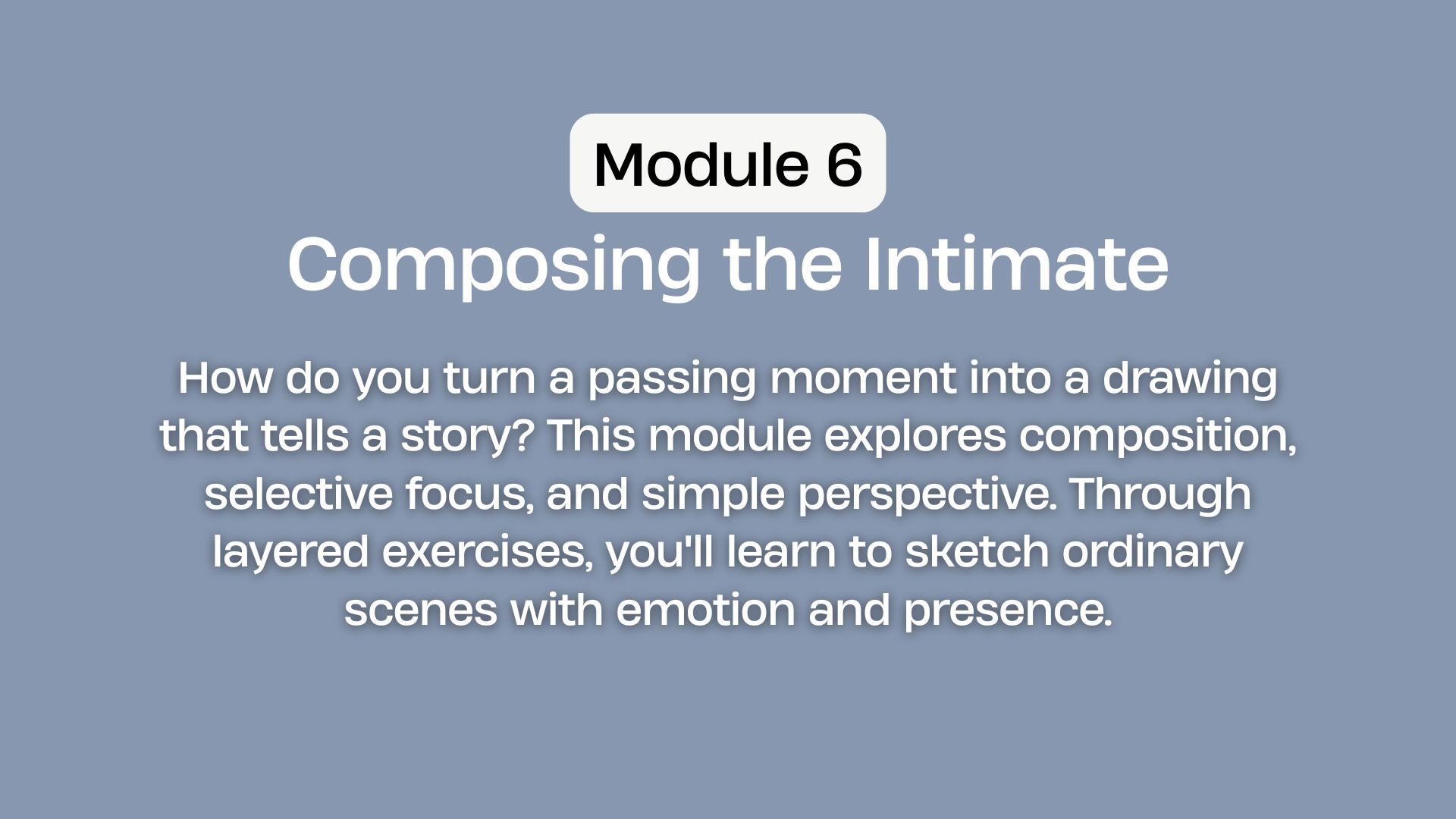 Module 6

Composing the Intimate

How do you turn a passing moment into a drawing that tells a story? This module explores composition, selective focus, and simple perspective. Through layered exercises, you'll learn to sketch ordinary scenes with emotion and presence.